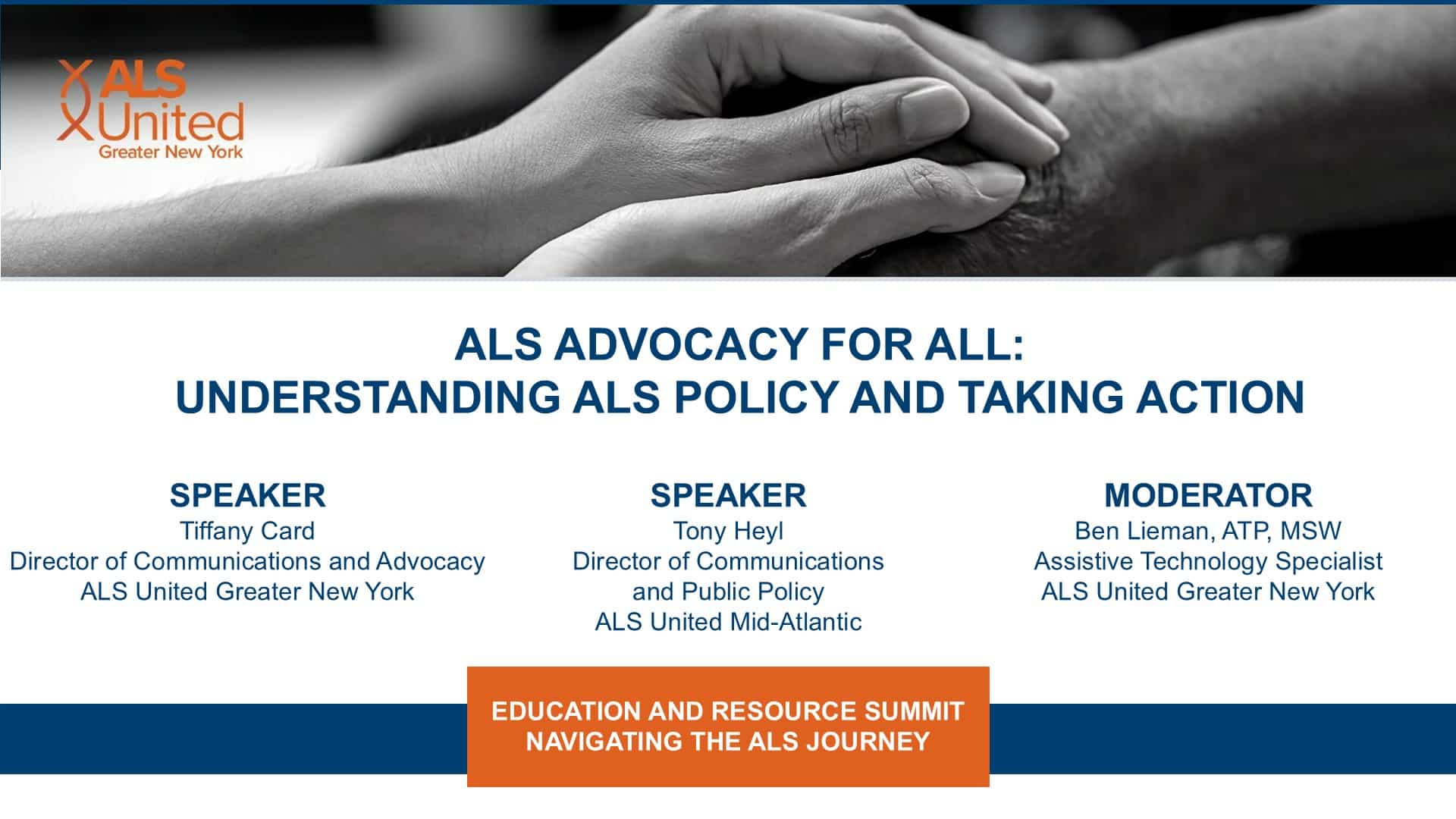 ALS United Greater New York

ALS ADVOCACY FOR ALL:
UNDERSTANDING ALS POLICY AND TAKING ACTION

SPEAKER
Tiffany Card
Director of Communications and Advocacy
ALS United Greater New York

SPEAKER
Tony Heyl
Director of Communications and Public Policy
ALS United Mid-Atlantic

MODERATOR
Ben Lieman, ATP, MSW
Assistive Technology Specialist
ALS United Greater New York

EDUCATION AND RESOURCE SUMMIT
NAVIGATING THE ALS JOURNEY